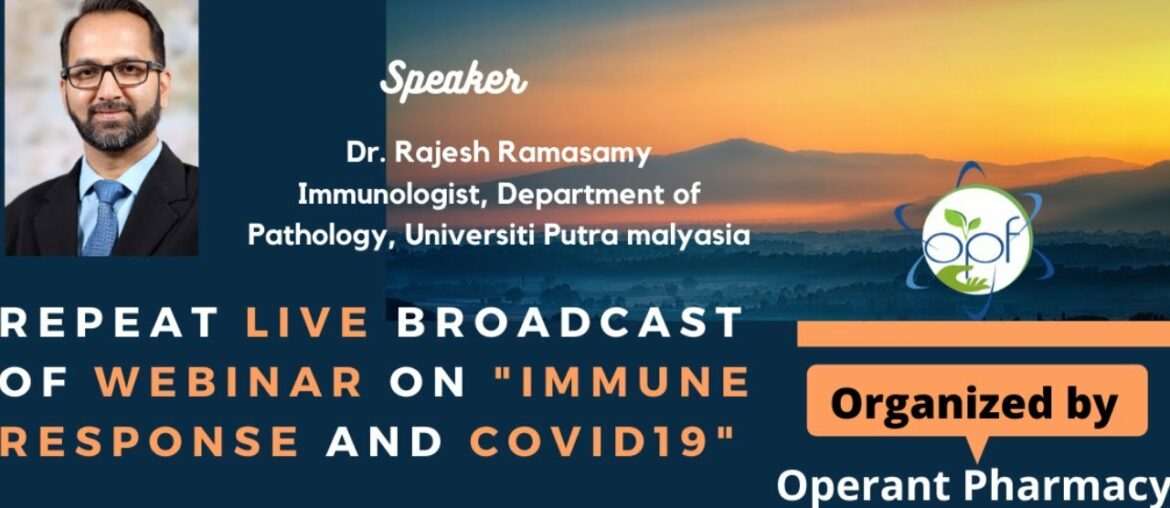 Speaker

Dr. Rajesh Ramasamy
Immunologist, Department of Pathology, Universiti Putra malyasia

opf

REPEAT LIVE BROADCAST OF WEBINAR ON "IMMUNE RESPONSE AND COVID19"

Organized by

Operant Pharmacy